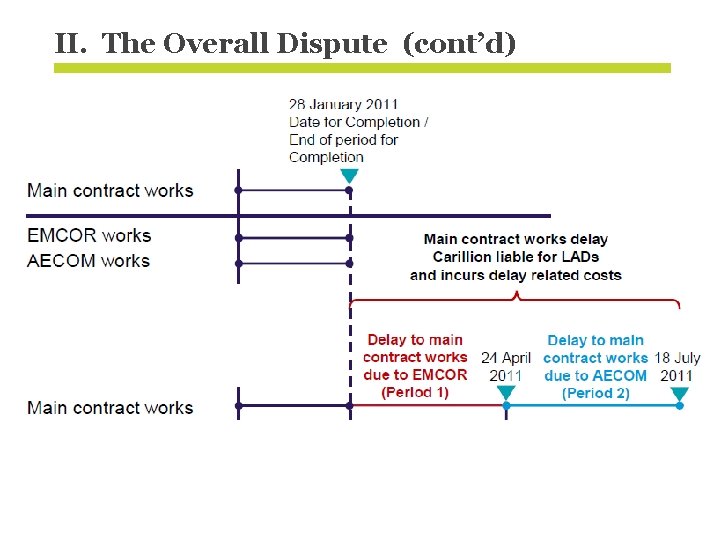 II. The Overall Dispute (cont'd)

28 January 2011
Date for Completion /
End of period for
Completion

Main contract works

EMCOR works
AECOM works

Main contract works delay
Carillion liable for LADs
and incurs delay related costs

Delay to main
contract works
due to EMCOR
(Period 1)

24 April
2011

Delay to main
contract works
due to AECOM
(Period 2)

18 July
2011

Main contract works